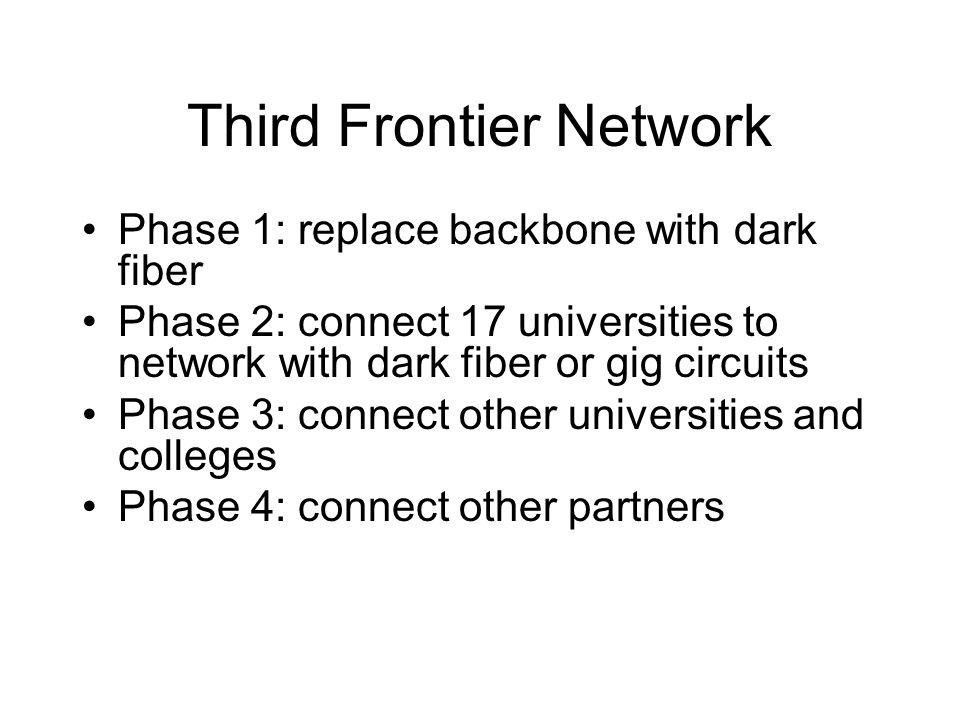 Third Frontier Network

• Phase 1: replace backbone with dark fiber
• Phase 2: connect 17 universities to network with dark fiber or gig circuits
• Phase 3: connect other universities and colleges
• Phase 4: connect other partners